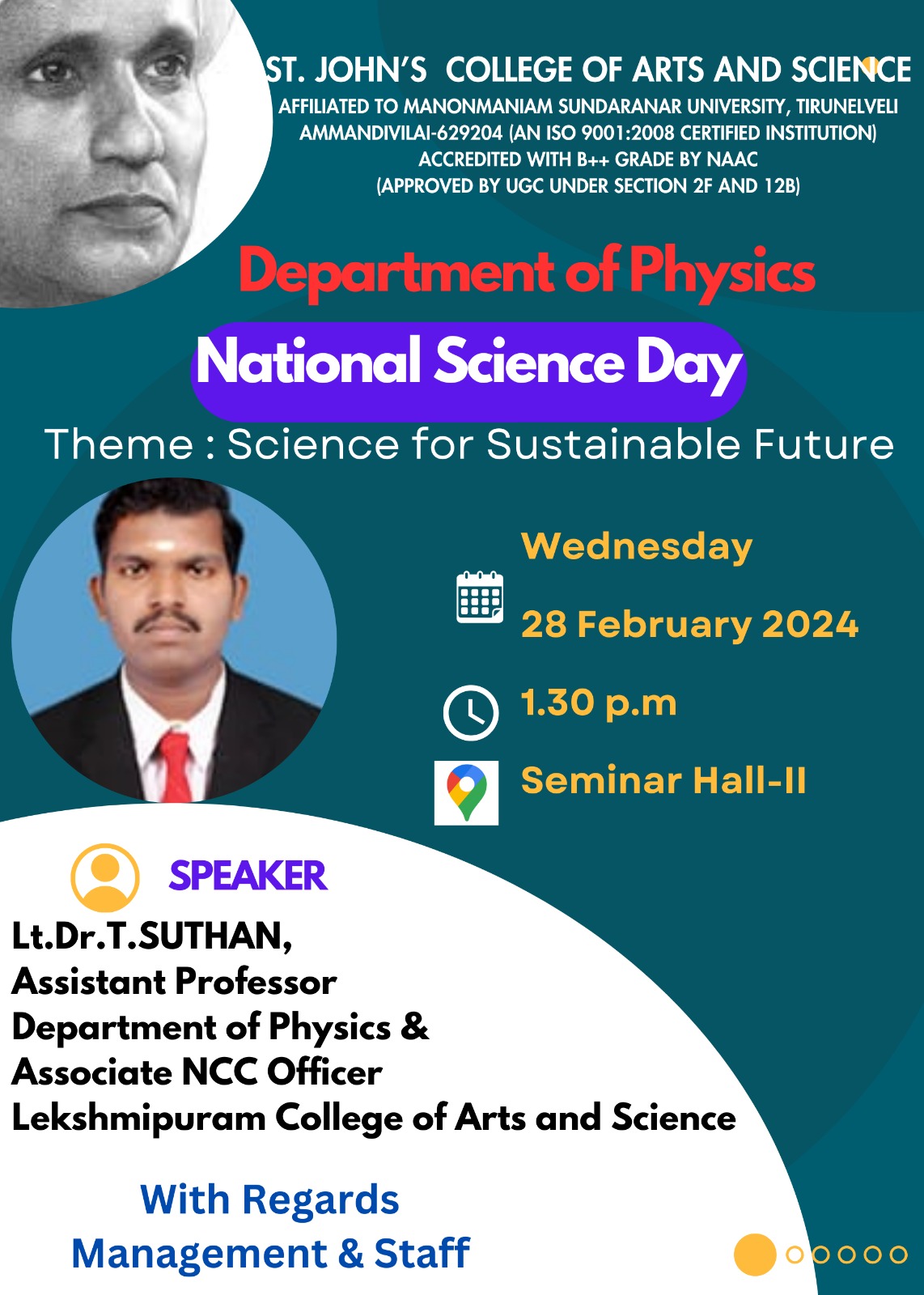 ST. JOHN'S COLLEGE OF ARTS AND SCIENCE
AFFILIATED TO MANONMANIAM SUNDARANAR UNIVERSITY, TIRUNELVELI
AMMANDIVILAI-629204 (AN ISO 9001:2008 CERTIFIED INSTITUTION)
ACCREDITED WITH B++ GRADE BY NAAC
(APPROVED BY UGC UNDER SECTION 2F AND 12B)

Department of Physics

National Science Day

Theme : Science for Sustainable Future

Wednesday

28 February 2024

1.30 p.m

Seminar Hall-II

SPEAKER

Lt.Dr.T.SUTHAN,
Assistant Professor
Department of Physics &
Associate NCC Officer
Lekshmipuram College of Arts and Science

With Regards
Management & Staff